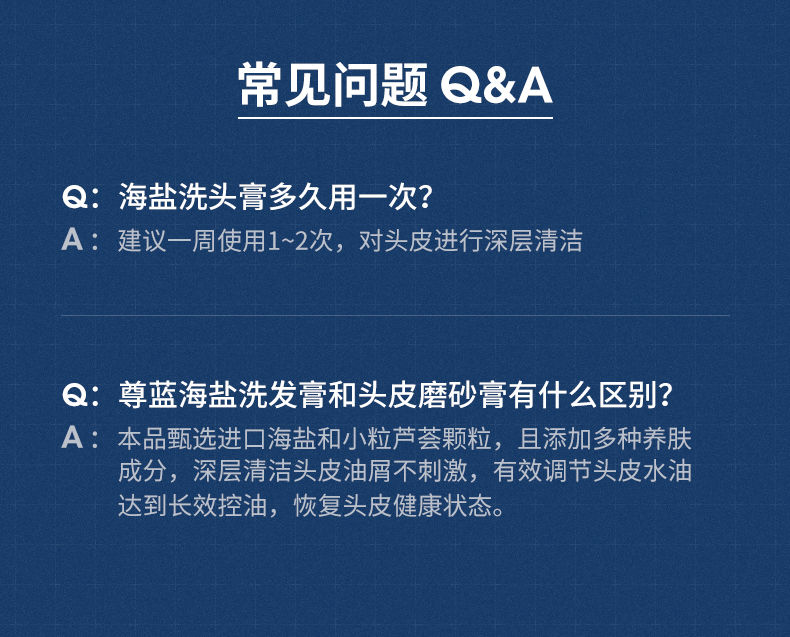 常见问题 Q&A

Q：海盐洗头膏多久用一次？
A：建议一周使用1~2次，对头皮进行深层清洁

Q：尊蓝海盐洗发膏和头皮磨砂膏有什么区别？
A：本品甄选进口海盐和小粒芦荟颗粒，且添加多种养肤成分，深层清洁头皮油屑不刺激，有效调节头皮水油达到长效控油，恢复头皮健康状态。